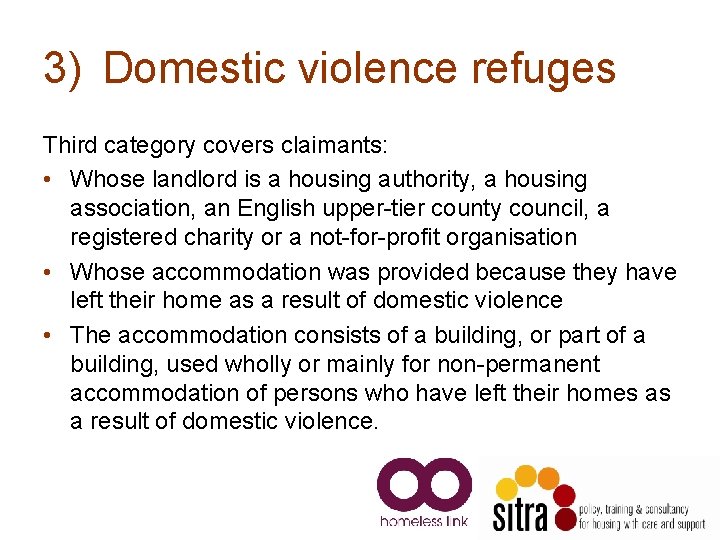 3) Domestic violence refuges

Third category covers claimants:

• Whose landlord is a housing authority, a housing association, an English upper-tier county council, a registered charity or a not-for-profit organisation
• Whose accommodation was provided because they have left their home as a result of domestic violence
• The accommodation consists of a building, or part of a building, used wholly or mainly for non-permanent accommodation of persons who have left their homes as a result of domestic violence.

homeless link

sitra

policy, training & consultancy
for housing with care and support